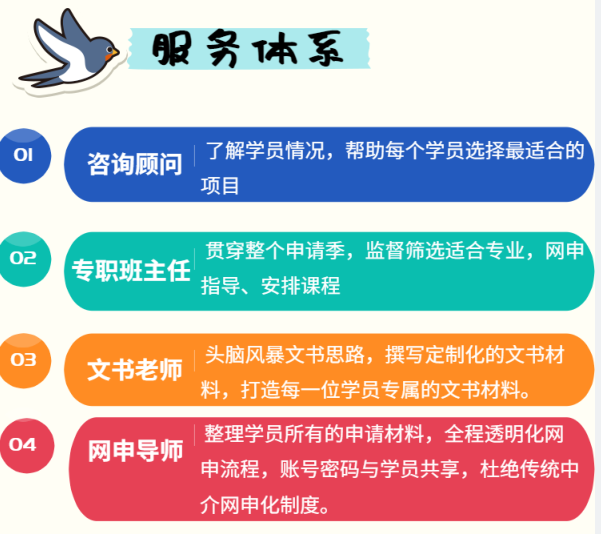 服务体系

01 咨询顾问 了解学员情况，帮助每个学员选择最适合的项目

02 专职班主任 贯穿整个申请季，监督筛选适合专业，网申指导、安排课程

03 文书老师 头脑风暴文书思路，撰写定制化的文书材料，打造每一位学员专属的文书材料。

04 网申导师 整理学员所有的申请材料，全程透明化网申流程，账号密码与学员共享，杜绝传统中介网申化制度。